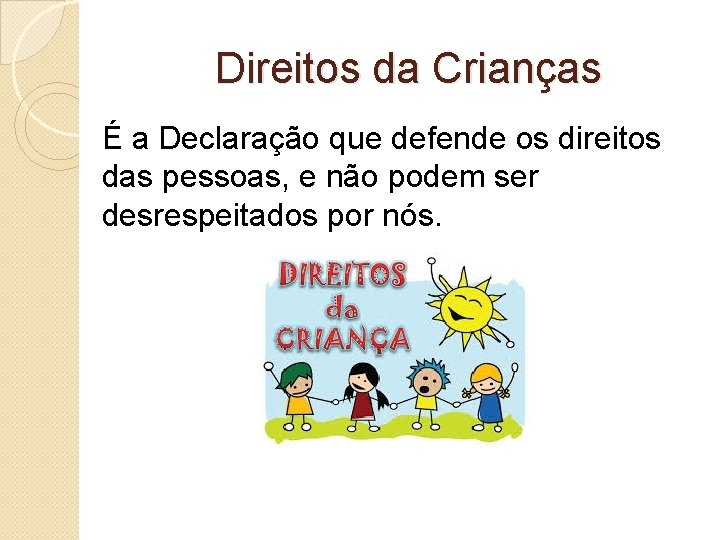 Direitos da Crianças

É a Declaração que defende os direitos das pessoas, e não podem ser desrespeitados por nós.

DIREITOS
da
CRIANÇA